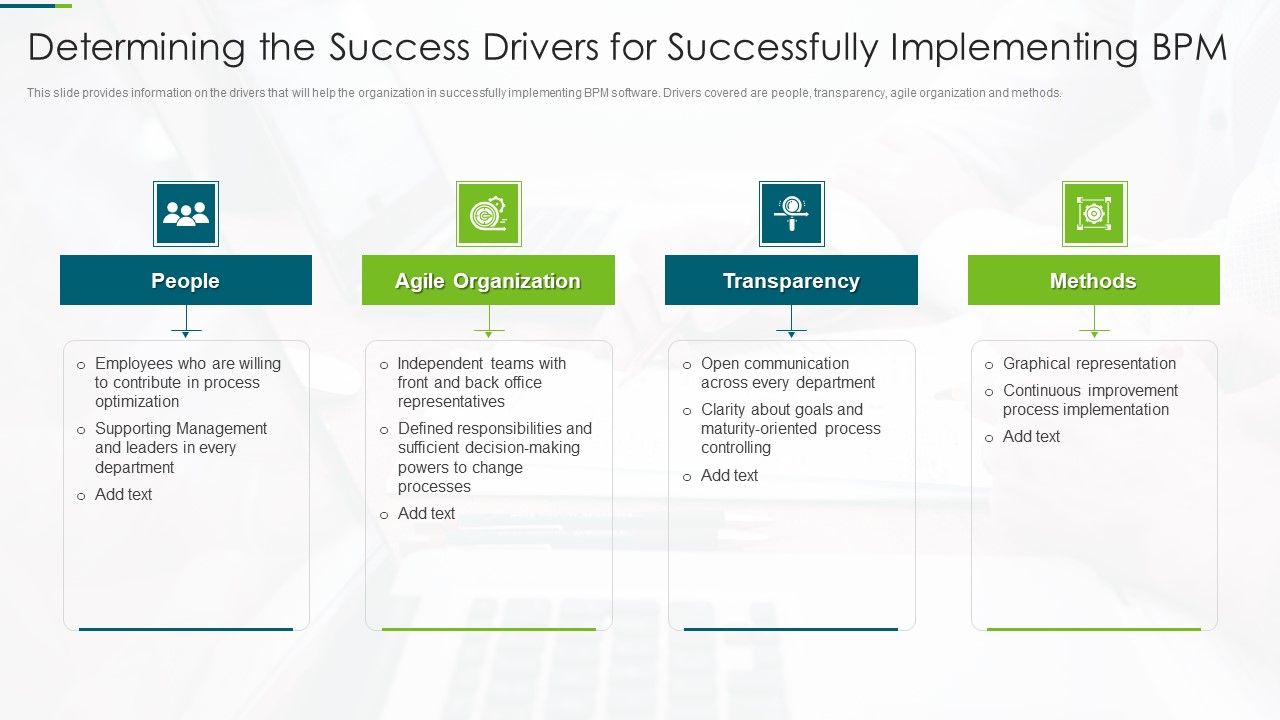 Determining the Success Drivers for Successfully Implementing BPM

This slide provides information on the drivers that will help the organization in successfully implementing BPM software. Drivers covered are people, transparency, agile organization and methods.

People

o Employees who are willing to contribute in process optimization
o Supporting Management and leaders in every department
o Add text

Agile Organization

o Independent teams with front and back office representatives
o Defined responsibilities and sufficient decision-making powers to change processes
o Add text

Transparency

o Open communication across every department
o Clarity about goals and maturity-oriented process controlling
o Add text

Methods

o Graphical representation
o Continuous improvement process implementation
o Add text